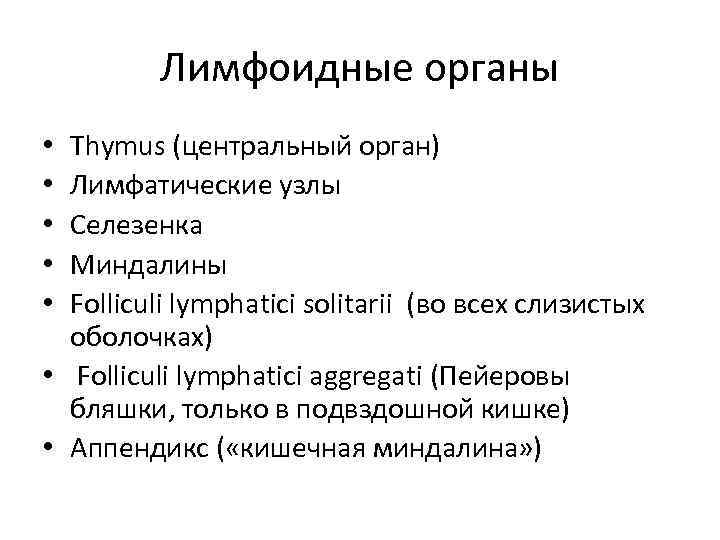 Лимфоидные органы

• Thymus (центральный орган)
• Лимфатические узлы
• Селезенка
• Миндалины
• Folliculi lymphatici solitarii (во всех слизистых оболочках)
• Folliculi lymphatici aggregati (Пейеровы бляшки, только в подвздошной кишке)
• Аппендикс («кишечная миндалина»)